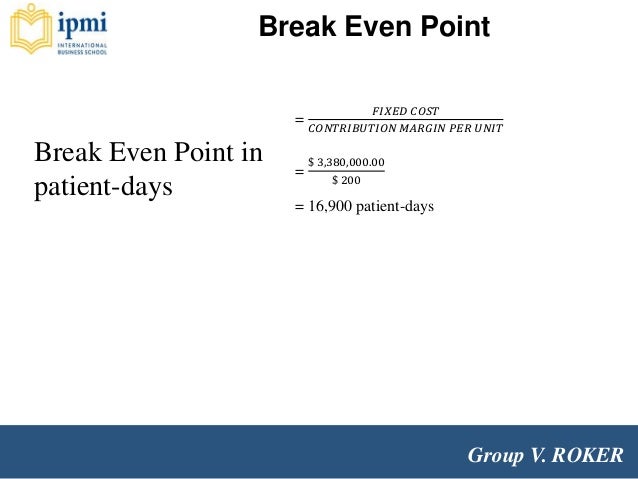 ipmi
INTERNATIONAL BUSINESS SCHOOL

Break Even Point

Break Even Point in patient-days

$= \frac{FIXED\ COST}{CONTRIBUTION\ MARGIN\ PER\ UNIT}$

$= \frac{\$\ 3,380,000.00}{\$\ 200}$

= 16,900 patient-days

Group V. ROKER